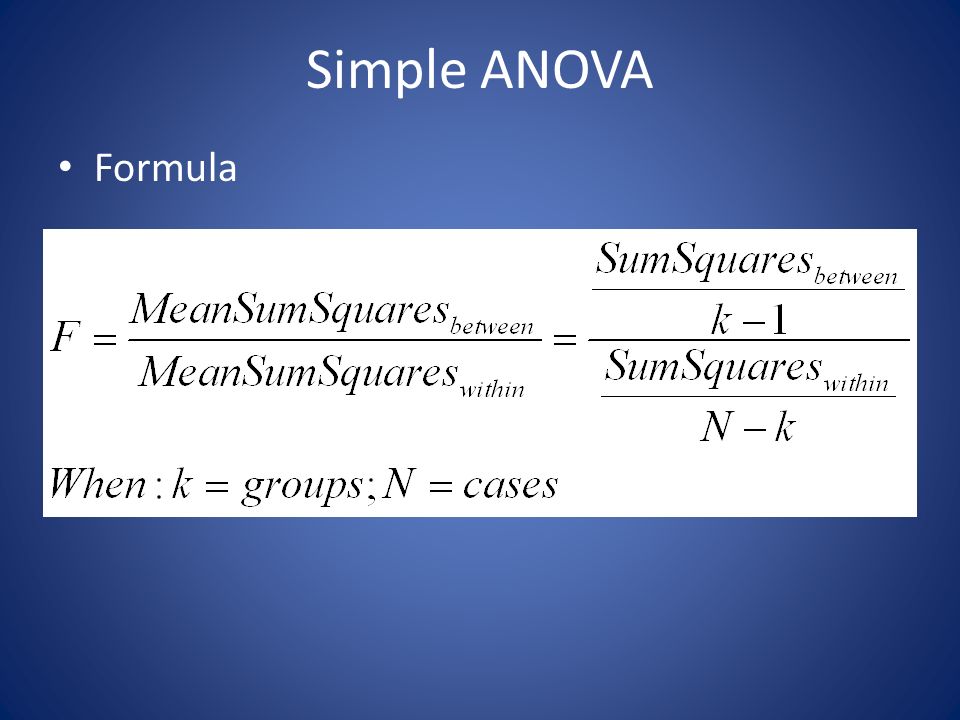 Simple ANOVA

• Formula

$F = \frac{MeanSumSquares_{between}}{MeanSumSquares_{within}} = \frac{\frac{SumSquares_{between}}{k-1}}{\frac{SumSquares_{within}}{N-k}}$

$When: k = groups; N = cases$